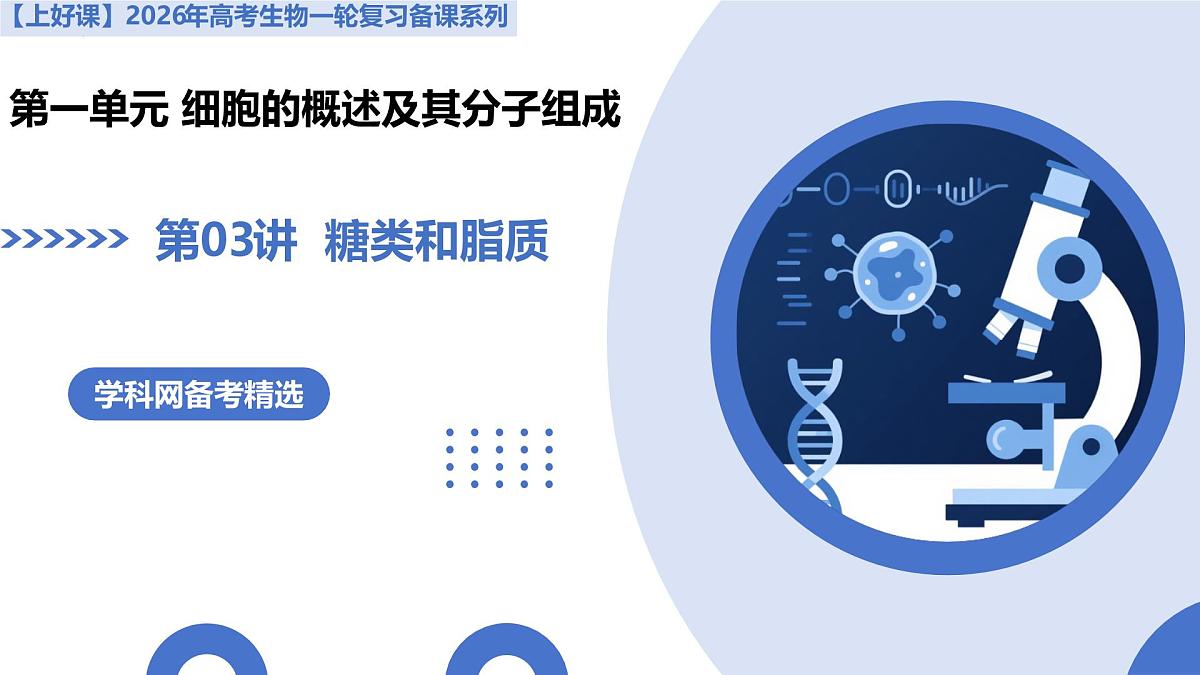 【上好课】2026年高考生物一轮复习备课系列

第一单元 细胞的概述及其分子组成

第03讲 糖类和脂质

学科网备考精选